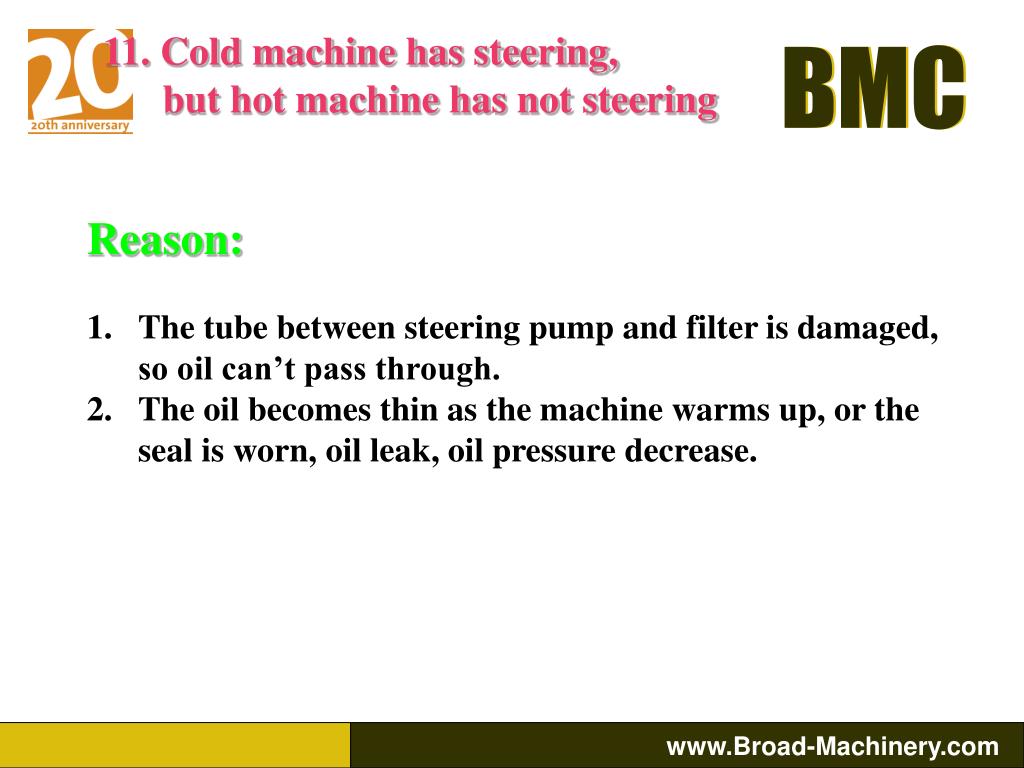 20
20th anniversary

11. Cold machine has steering, but hot machine has not steering

BMC

Reason:

1. The tube between steering pump and filter is damaged, so oil can’t pass through.
2. The oil becomes thin as the machine warms up, or the seal is worn, oil leak, oil pressure decrease.

www.Broad-Machinery.com